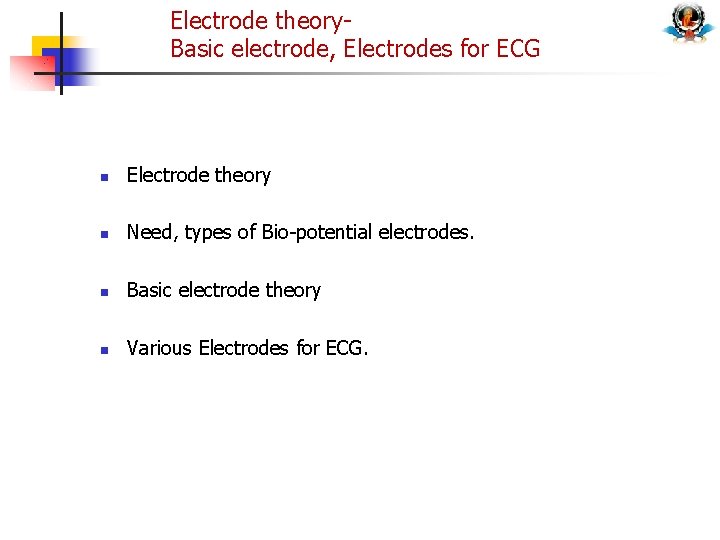 Electrode theory-
Basic electrode, Electrodes for ECG

Electrode theory

Need, types of Bio-potential electrodes.

Basic electrode theory

Various Electrodes for ECG.